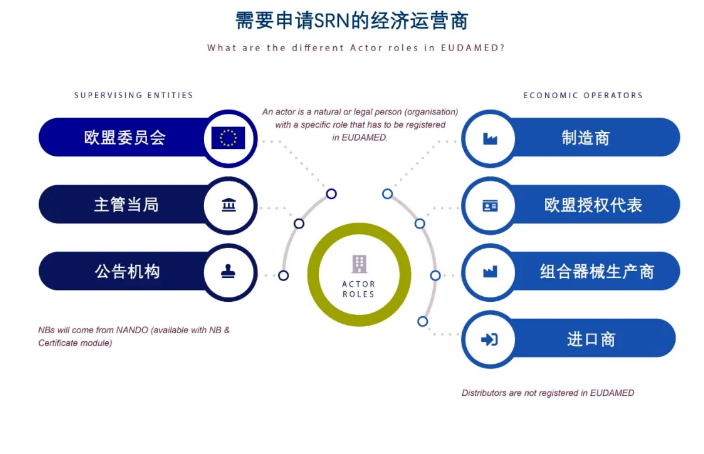 需要申请SRN的经济运营商

What are the different Actor roles in EUDAMED?

SUPERVISING ENTITIES

欧盟委员会

主管当局

公告机构

NBs will come from NANDO (available with NB & Certificate module)

An actor is a natural or legal person (organisation) with a specific role that has to be registered in EUDAMED.

ACTOR ROLES

ECONOMIC OPERATORS

制造商

欧盟授权代表

组合器械生产商

进口商

Distributors are not registered in EUDAMED